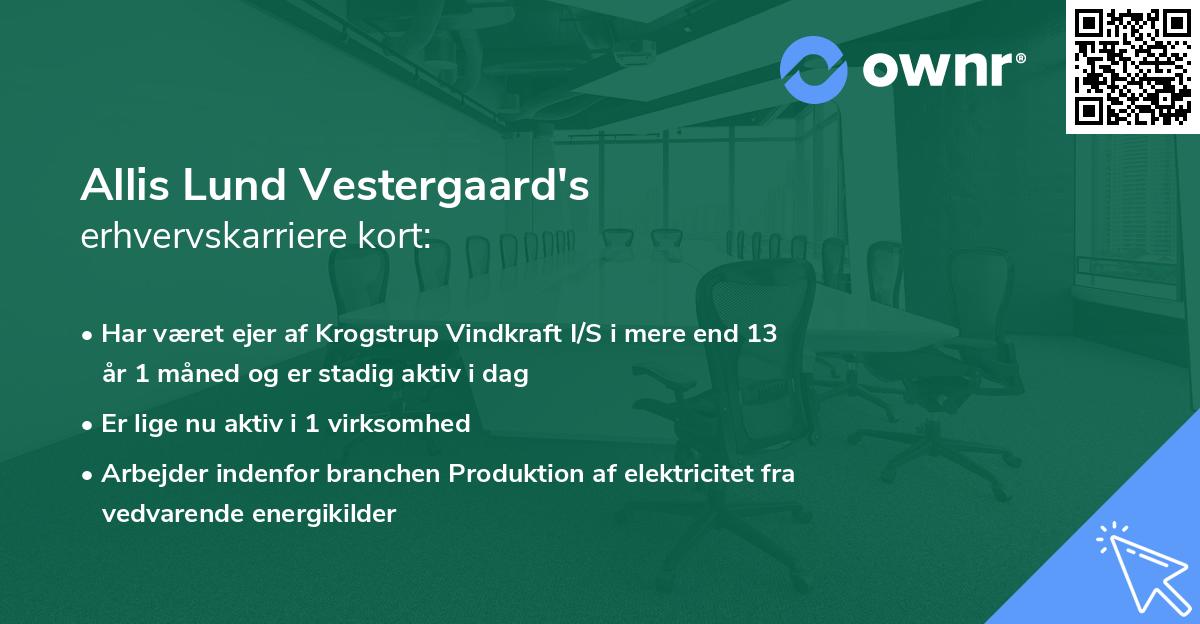 ownr®

Allis Lund Vestergaard's
erhvervskarriere kort:

• Har været ejer af Krogstrup Vindkraft I/S i mere end 13 år 1 måned og er stadig aktiv i dag

• Er lige nu aktiv i 1 virksomhed

• Arbejder indenfor branchen Produktion af elektricitet fra vedvarende energikilder